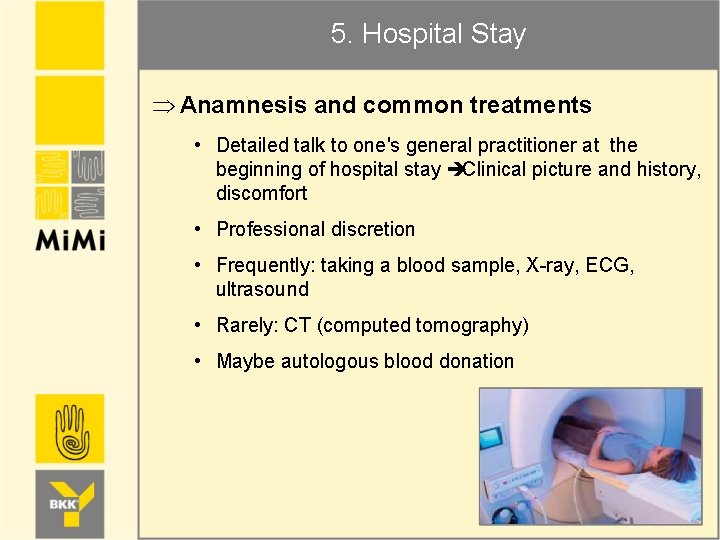 5. Hospital Stay

MiMi

⇒ Anamnesis and common treatments

• Detailed talk to one's general practitioner at the beginning of hospital stay ➔Clinical picture and history, discomfort

• Professional discretion

• Frequently: taking a blood sample, X-ray, ECG, ultrasound

• Rarely: CT (computed tomography)

• Maybe autologous blood donation

BKK